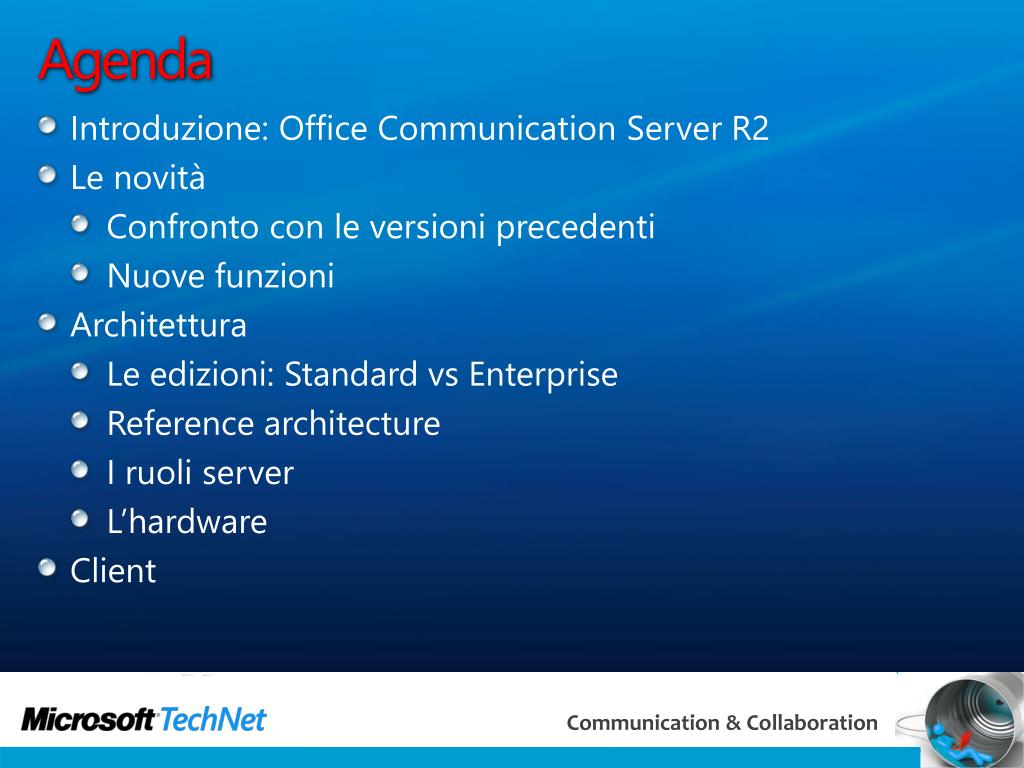 Agenda

Introduzione: Office Communication Server R2

Le novità

Confronto con le versioni precedenti

Nuove funzioni

Architettura

Le edizioni: Standard vs Enterprise

Reference architecture

I ruoli server

L'hardware

Client

Microsoft TechNet

Communication & Collaboration